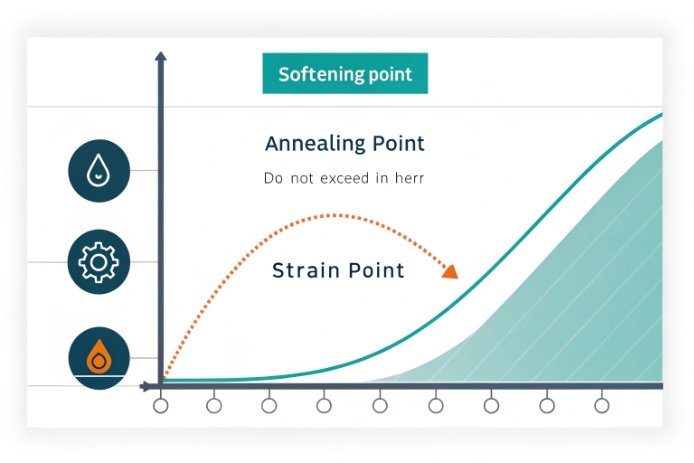 Softening point

Annealing Point

Do not exceed in herr

Strain Point